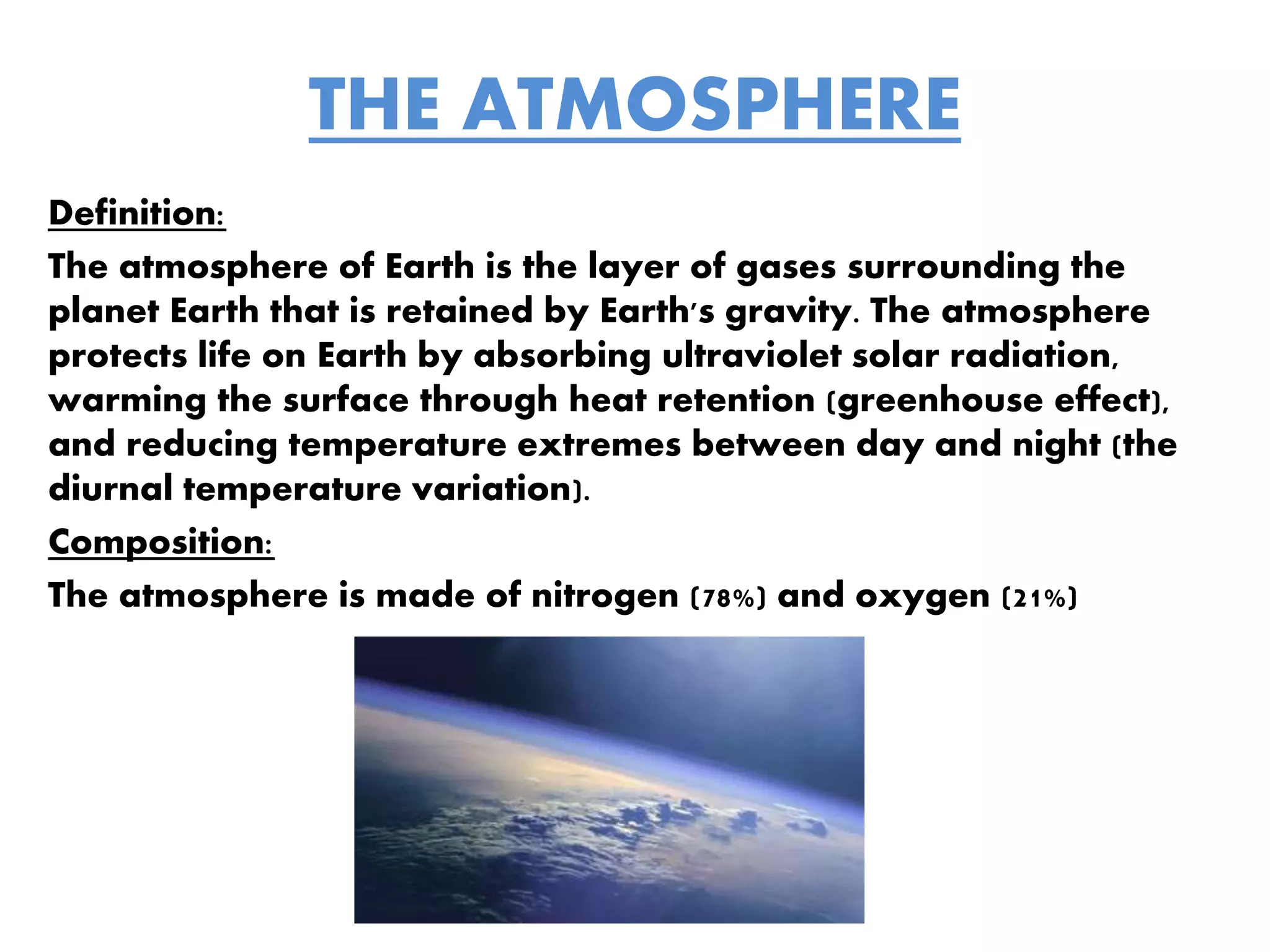 THE ATMOSPHERE

Definition:

The atmosphere of Earth is the layer of gases surrounding the planet Earth that is retained by Earth's gravity. The atmosphere protects life on Earth by absorbing ultraviolet solar radiation, warming the surface through heat retention (greenhouse effect), and reducing temperature extremes between day and night (the diurnal temperature variation).

Composition:

The atmosphere is made of nitrogen (78%) and oxygen (21%)